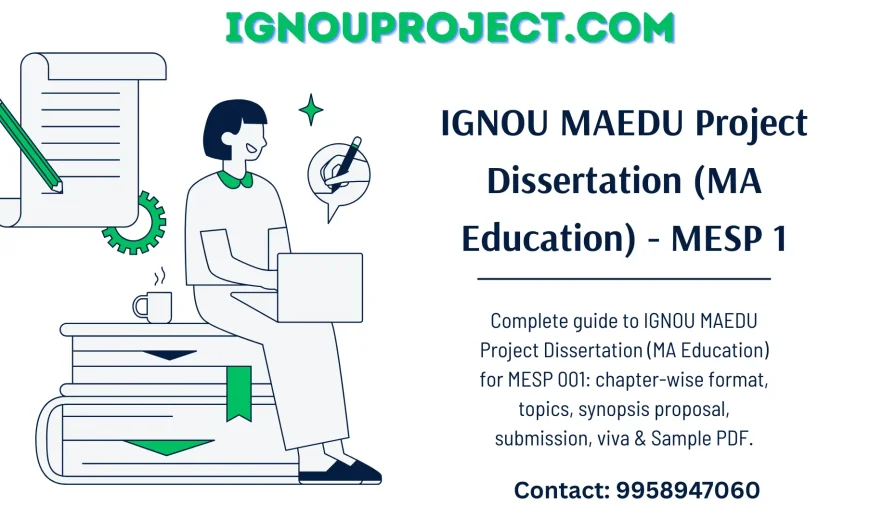 IGNOUPROJECT.COM

IGNOU MAEDU Project Dissertation (MA Education) - MESP 1

Complete guide to IGNOU MAEDU Project Dissertation (MA Education) for MESP 001: chapter-wise format, topics, synopsis proposal, submission, viva & Sample PDF.

Contact: 9958947060